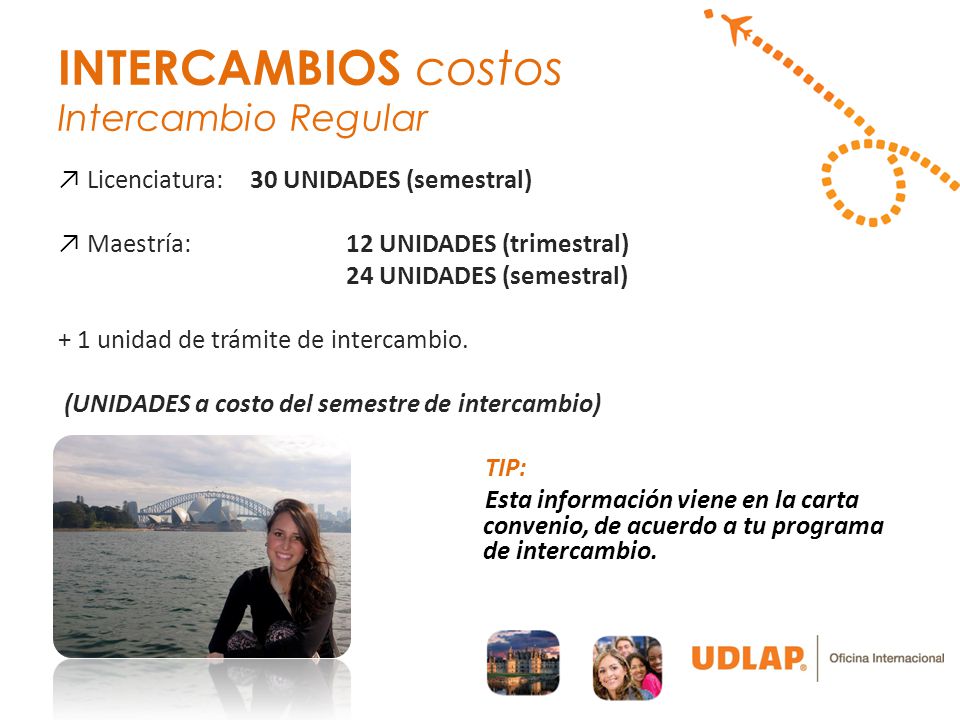 INTERCAMBIOS costos
Intercambio Regular

↗ Licenciatura: 30 UNIDADES (semestral)

↗ Maestría: 12 UNIDADES (trimestral)
24 UNIDADES (semestral)

+ 1 unidad de trámite de intercambio.

(UNIDADES a costo del semestre de intercambio)

TIP:
Esta información viene en la carta convenio, de acuerdo a tu programa de intercambio.

UDLAP® Oficina Internacional